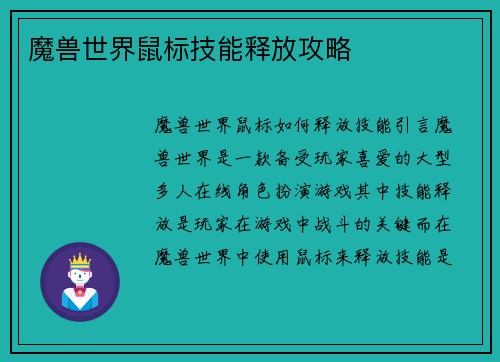 魔兽世界鼠标技能释放攻略

魔兽世界鼠标如何释放技能引言魔兽世界是一款备受玩家喜爱的大型多人在线角色扮演游戏其中技能释放是玩家在游戏中战斗的关键而在魔兽世界中使用鼠标来释放技能是